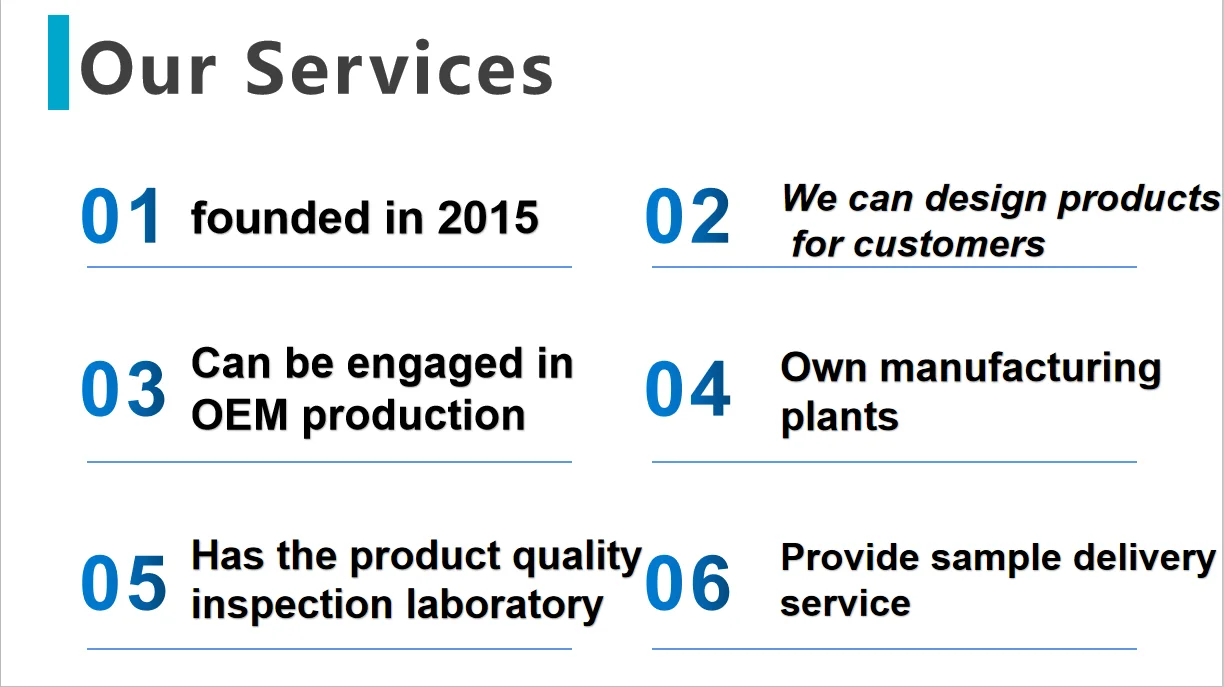 Our Services

01 founded in 2015

02 We can design products for customers

03 Can be engaged in OEM production

04 Own manufacturing plants

05 Has the product quality inspection laboratory

06 Provide sample delivery service